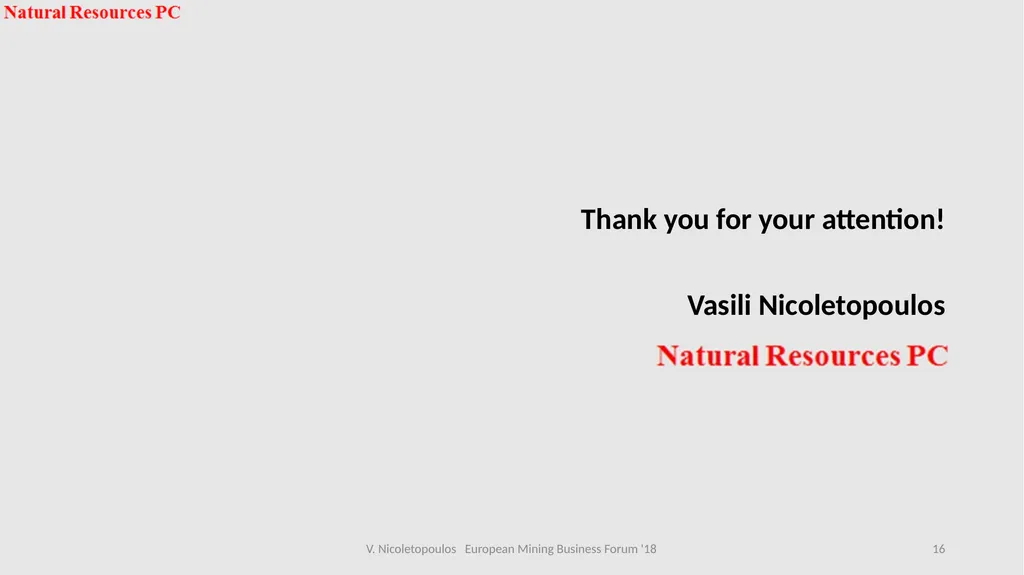 Natural Resources PC

Thank you for your attention!

Vasili Nicoletopoulos

Natural Resources PC

V. Nicoletopoulos European Mining Business Forum '18

16